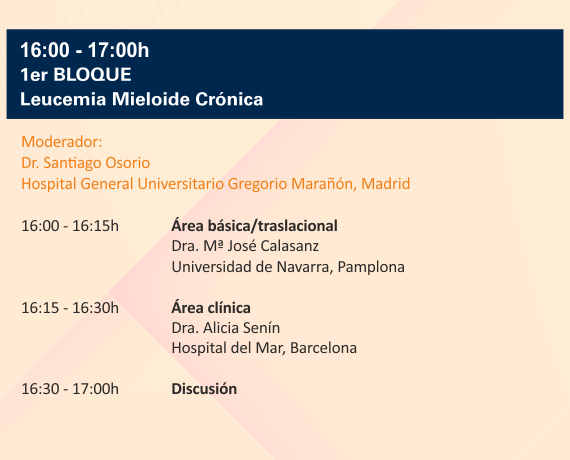 16:00 - 17:00h
1er BLOQUE
Leucemia Mieloide Crónica

Moderador:
Dr. Santiago Osorio
Hospital General Universitario Gregorio Marañón, Madrid

16:00 - 16:15h
Área básica/traslacional
Dra. Mª José Calasanz
Universidad de Navarra, Pamplona

16:15 - 16:30h
Área clínica
Dra. Alicia Senín
Hospital del Mar, Barcelona

16:30 - 17:00h
Discusión